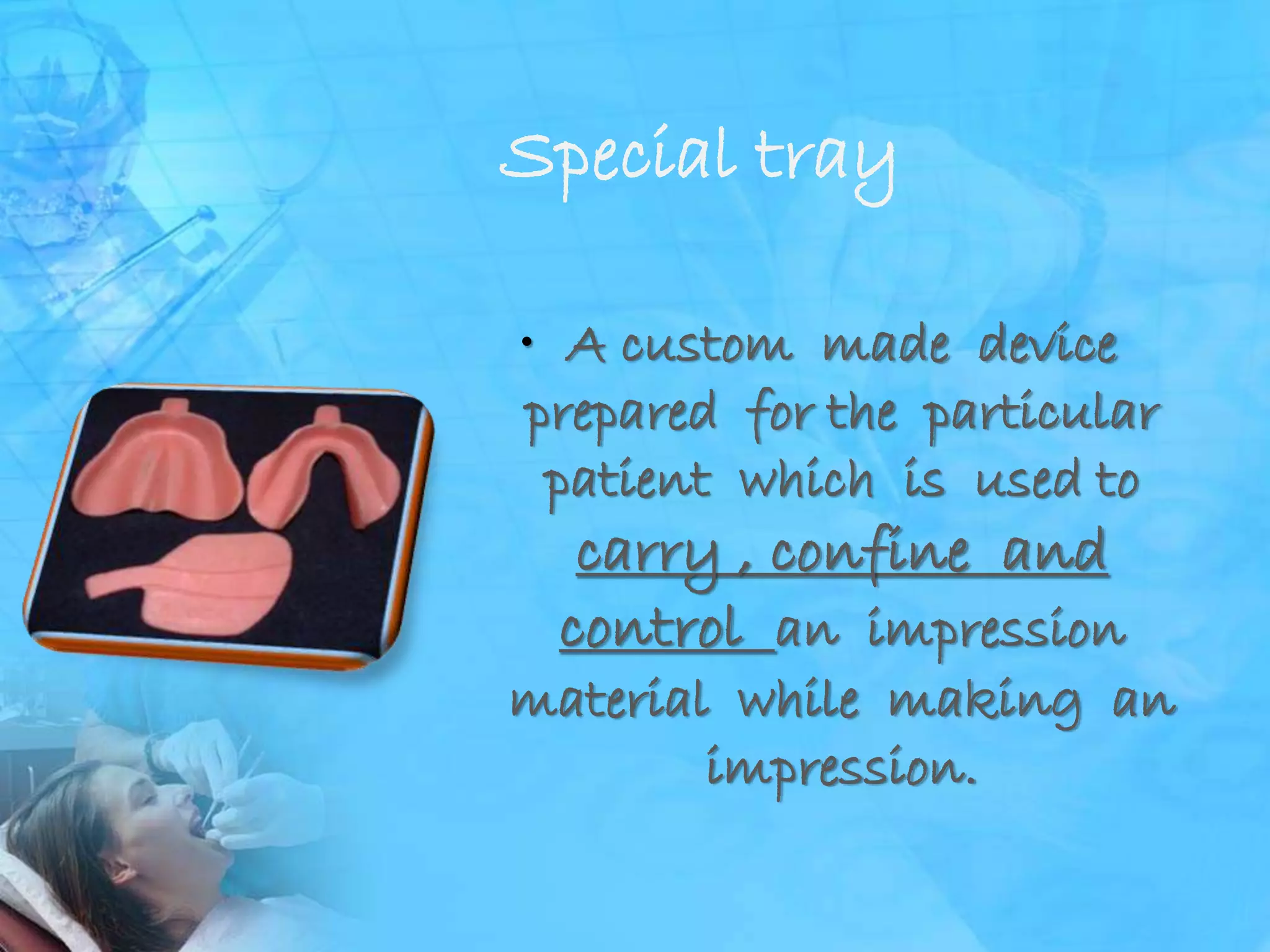 Special tray

• A custom made device prepared for the particular patient which is used to carry , confine and control an impression material while making an impression.